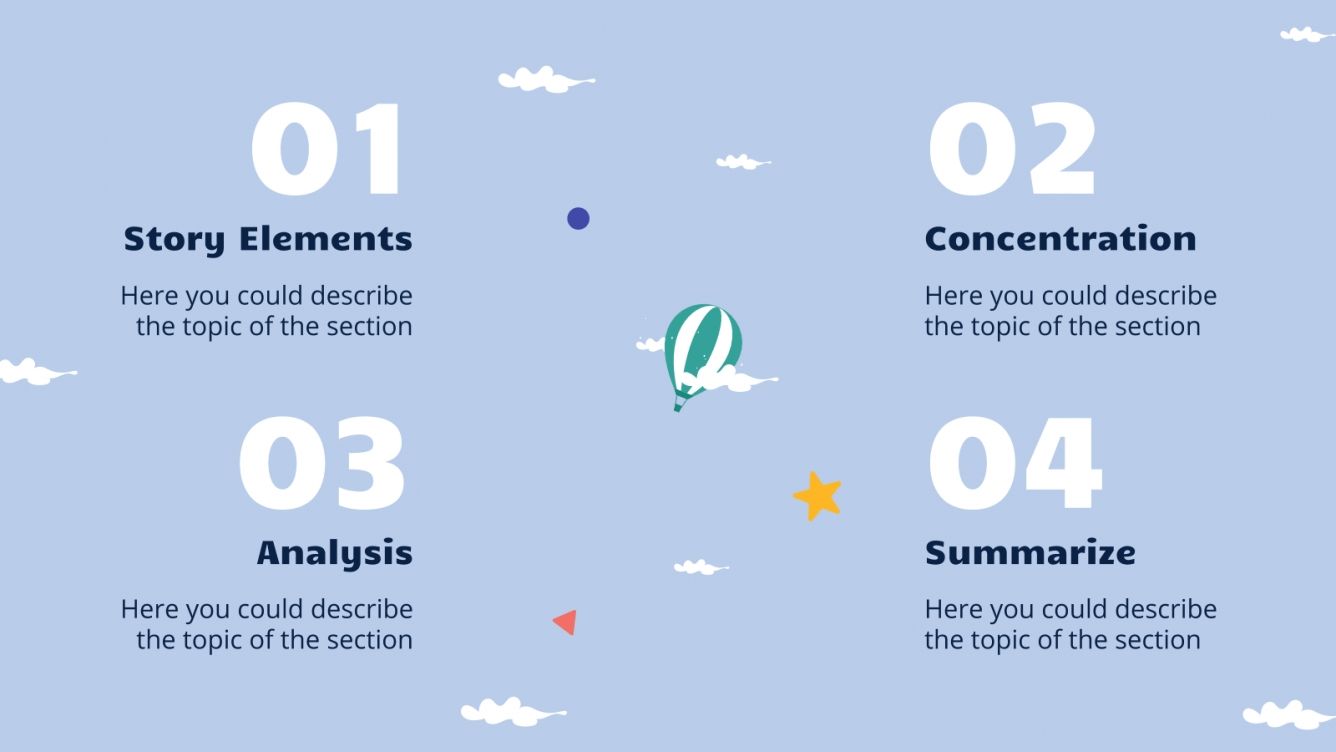 01
Story Elements
Here you could describe the topic of the section

02
Concentration
Here you could describe the topic of the section

03
Analysis
Here you could describe the topic of the section

04
Summarize
Here you could describe the topic of the section